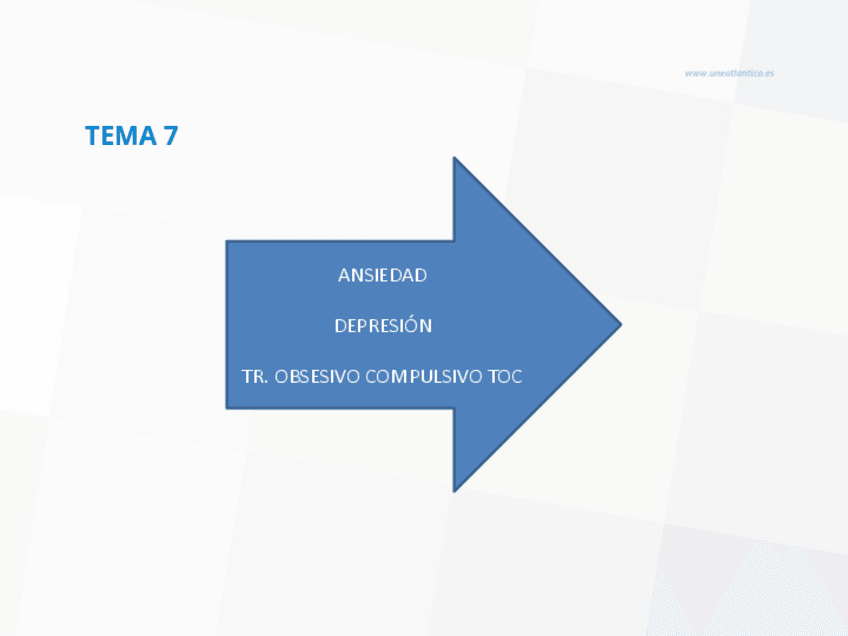 www.uneatlantico.es

TEMA 7

ANSIEDAD

DEPRESIÓN

TR. OBSESIVO COMPULSIVO TOC